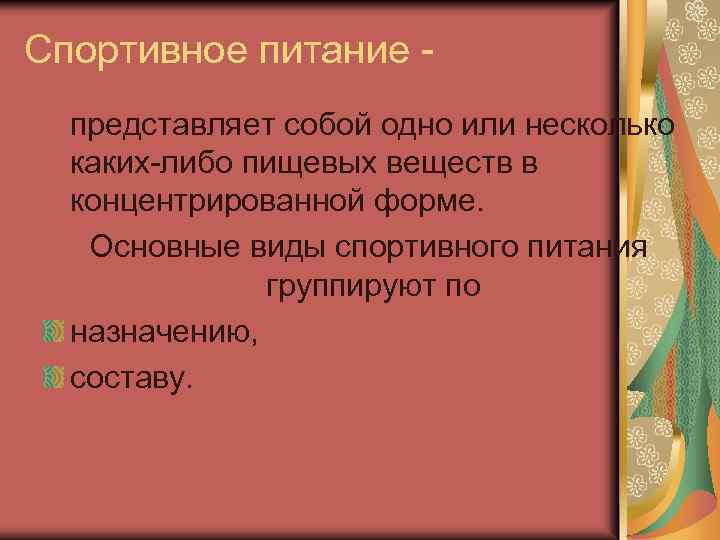 Спортивное питание -

представляет собой одно или несколько каких-либо пищевых веществ в концентрированной форме.

Основные виды спортивного питания группируют по

назначению,

составу.